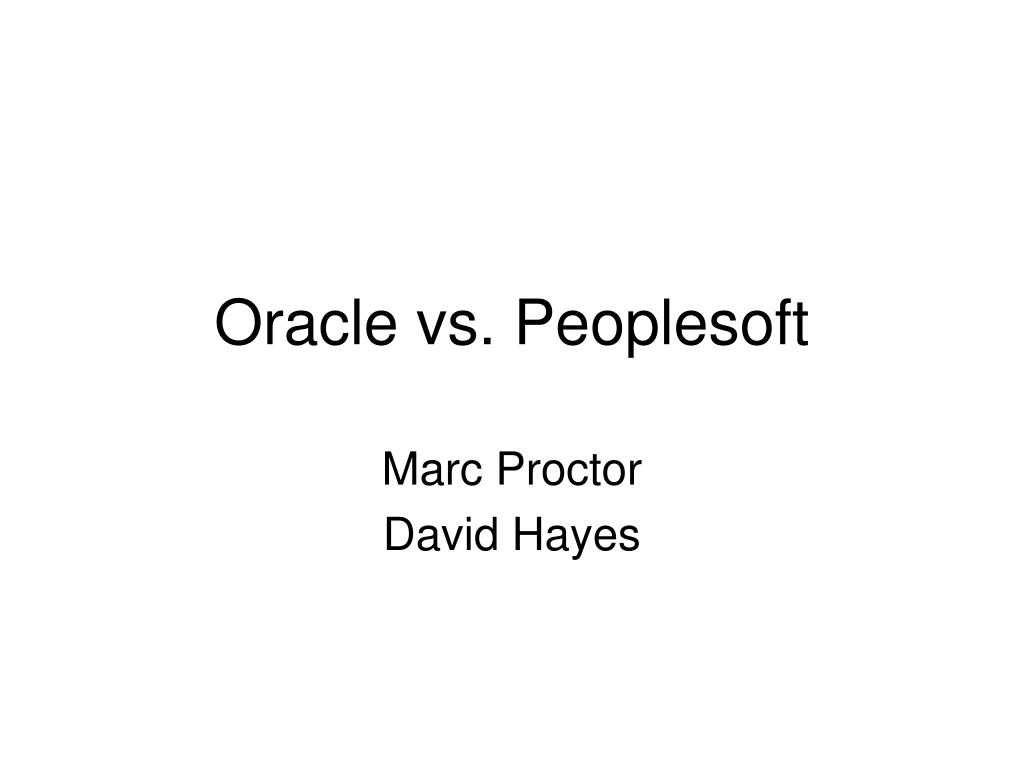 Oracle vs. Peoplesoft

Marc Proctor
David Hayes